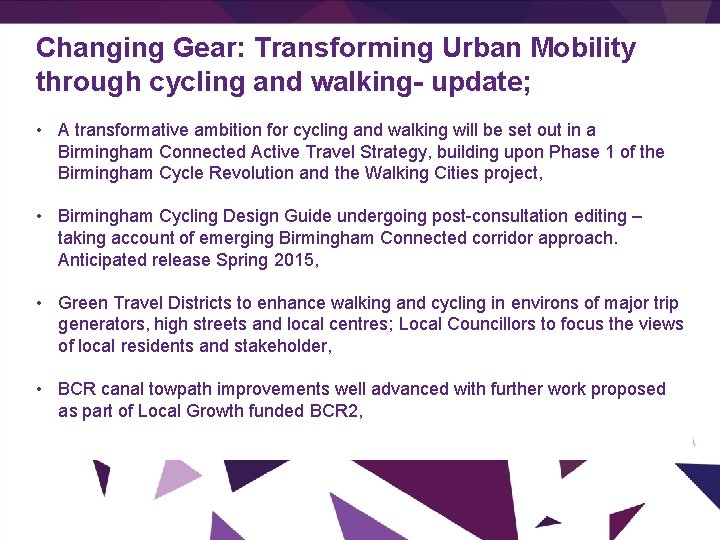 Changing Gear: Transforming Urban Mobility through cycling and walking- update;

• A transformative ambition for cycling and walking will be set out in a Birmingham Connected Active Travel Strategy, building upon Phase 1 of the Birmingham Cycle Revolution and the Walking Cities project,

• Birmingham Cycling Design Guide undergoing post-consultation editing – taking account of emerging Birmingham Connected corridor approach. Anticipated release Spring 2015,

• Green Travel Districts to enhance walking and cycling in environs of major trip generators, high streets and local centres; Local Councillors to focus the views of local residents and stakeholder,

• BCR canal towpath improvements well advanced with further work proposed as part of Local Growth funded BCR2,